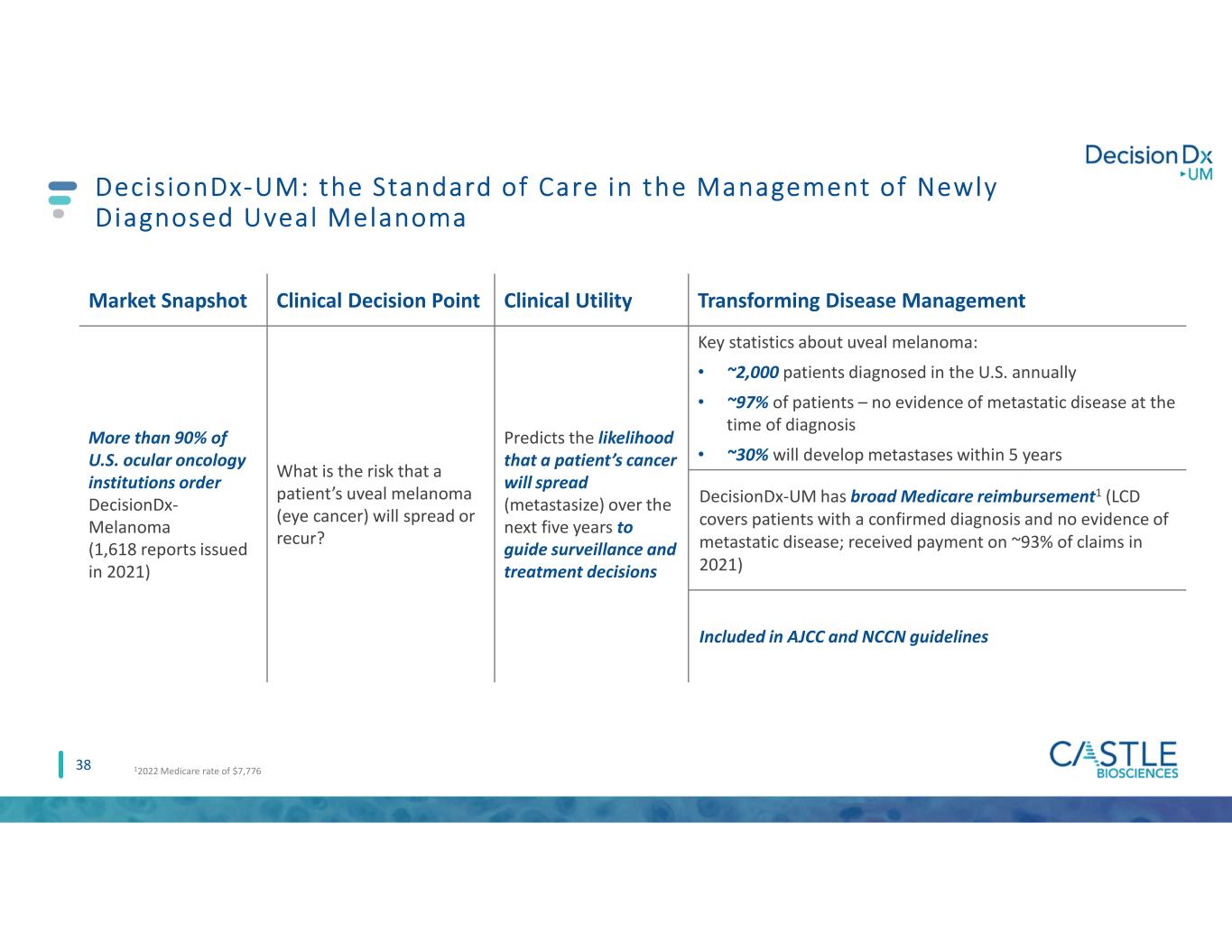 DecisionDx
UM

DecisionDx-UM: the Standard of Care in the Management of Newly Diagnosed Uveal Melanoma

| Market Snapshot | Clinical Decision Point | Clinical Utility | Transforming Disease Management |
|---|---|---|---|
| More than 90% of U.S. ocular oncology institutions order DecisionDx-Melanoma (1,618 reports issued in 2021) | What is the risk that a patient's uveal melanoma (eye cancer) will spread or recur? | Predicts the likelihood that a patient's cancer will spread (metastasize) over the next five years to guide surveillance and treatment decisions | Key statistics about uveal melanoma: • ~2,000 patients diagnosed in the U.S. annually • ~97% of patients – no evidence of metastatic disease at the time of diagnosis • ~30% will develop metastases within 5 years |
| | | | DecisionDx-UM has broad Medicare reimbursement$^1$ (LCD covers patients with a confirmed diagnosis and no evidence of metastatic disease; received payment on ~93% of claims in 2021) |
| | | | Included in AJCC and NCCN guidelines |

38

$^1$2022 Medicare rate of $7,776

CASTLE BIOSCIENCES